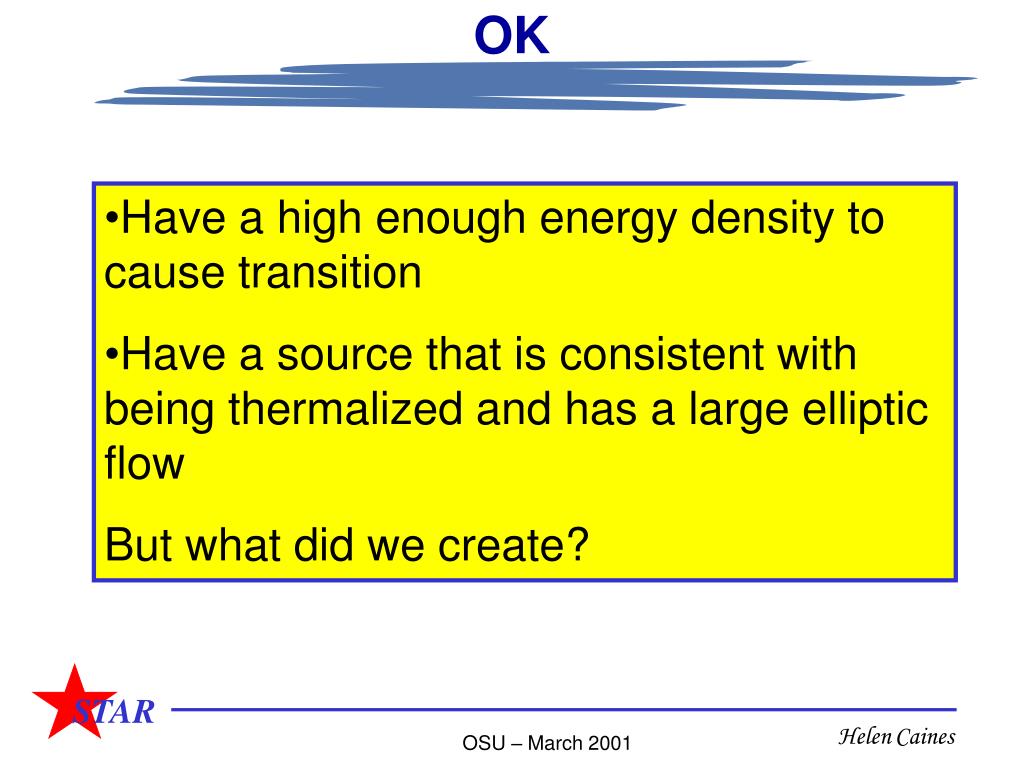 OK

•Have a high enough energy density to cause transition

•Have a source that is consistent with being thermalized and has a large elliptic flow

But what did we create?

STAR

OSU – March 2001

Helen Caines